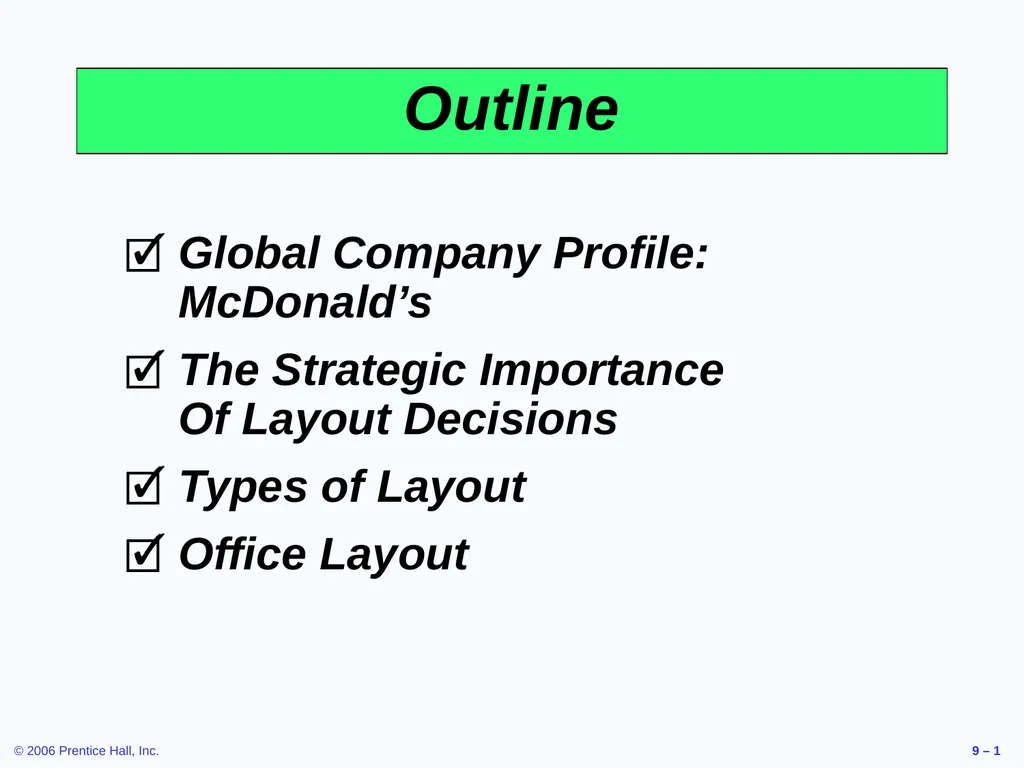 Outline

☑ Global Company Profile: McDonald’s

☑ The Strategic Importance Of Layout Decisions

☑ Types of Layout

☑ Office Layout

© 2006 Prentice Hall, Inc.

9 – 1